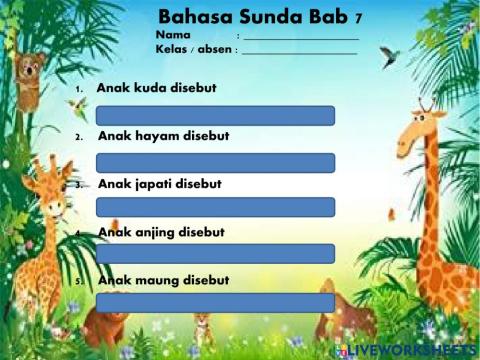 Bahasa Sunda Bab 7
Nama : ____________________
Kelas / absen : ____________________

1. Anak kuda disebut

2. Anak hayam disebut

3. Anak japati disebut

4. Anak anjing disebut

5. Anak maung disebut

LIVEWORKSHEETS